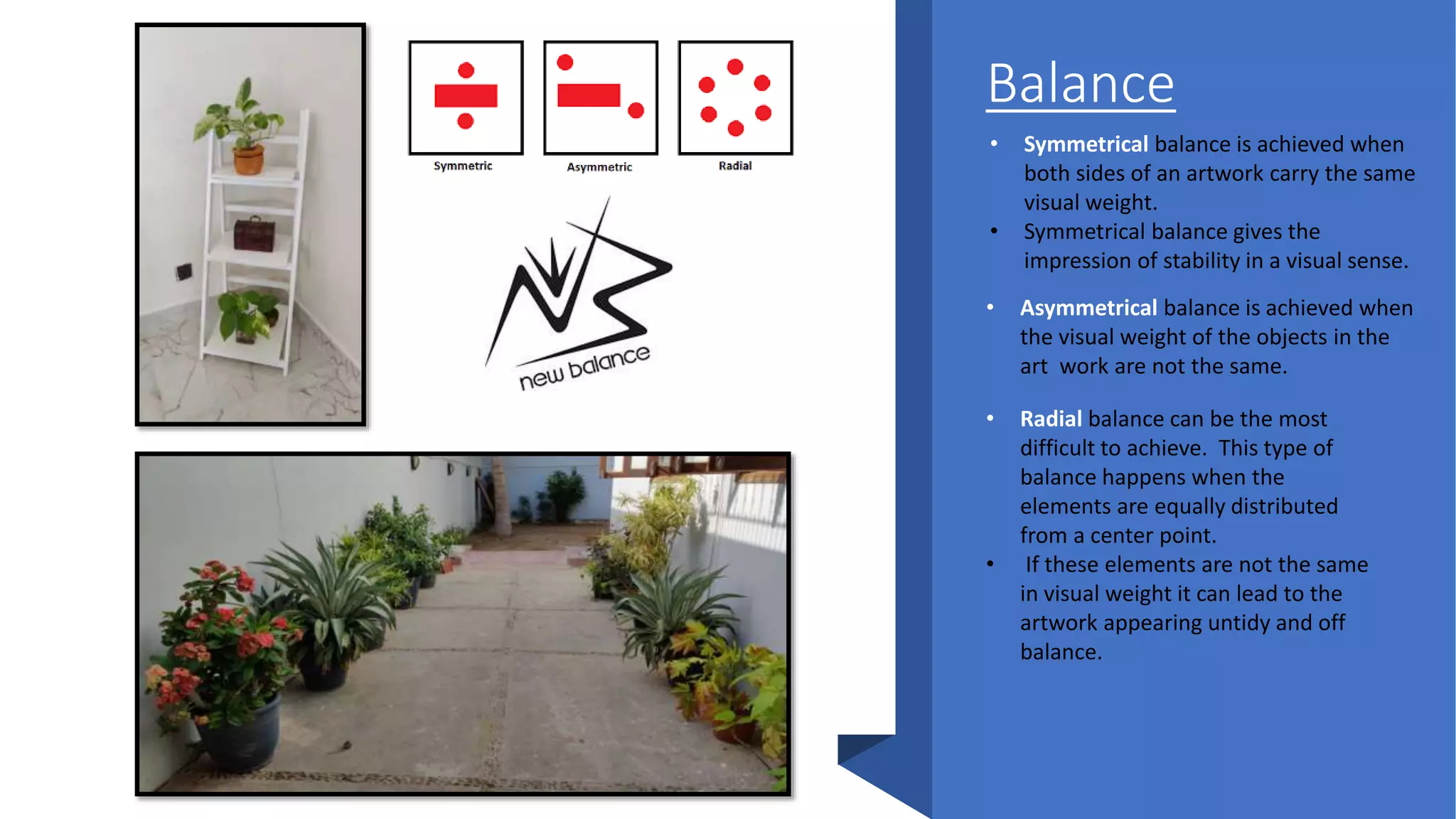 Symmetric

Asymmetric

Radial

new balance

Balance

• Symmetrical balance is achieved when both sides of an artwork carry the same visual weight.
• Symmetrical balance gives the impression of stability in a visual sense.

• Asymmetrical balance is achieved when the visual weight of the objects in the art work are not the same.

• Radial balance can be the most difficult to achieve. This type of balance happens when the elements are equally distributed from a center point.
• If these elements are not the same in visual weight it can lead to the artwork appearing untidy and off balance.